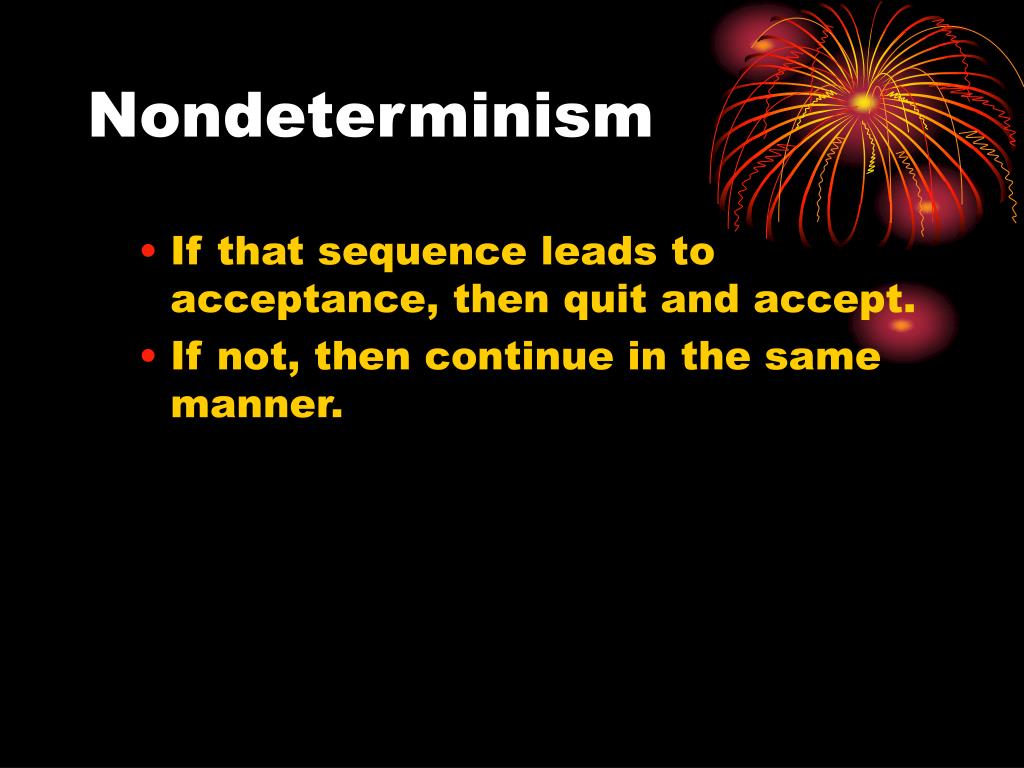 Nondeterminism

• If that sequence leads to acceptance, then quit and accept.
• If not, then continue in the same manner.